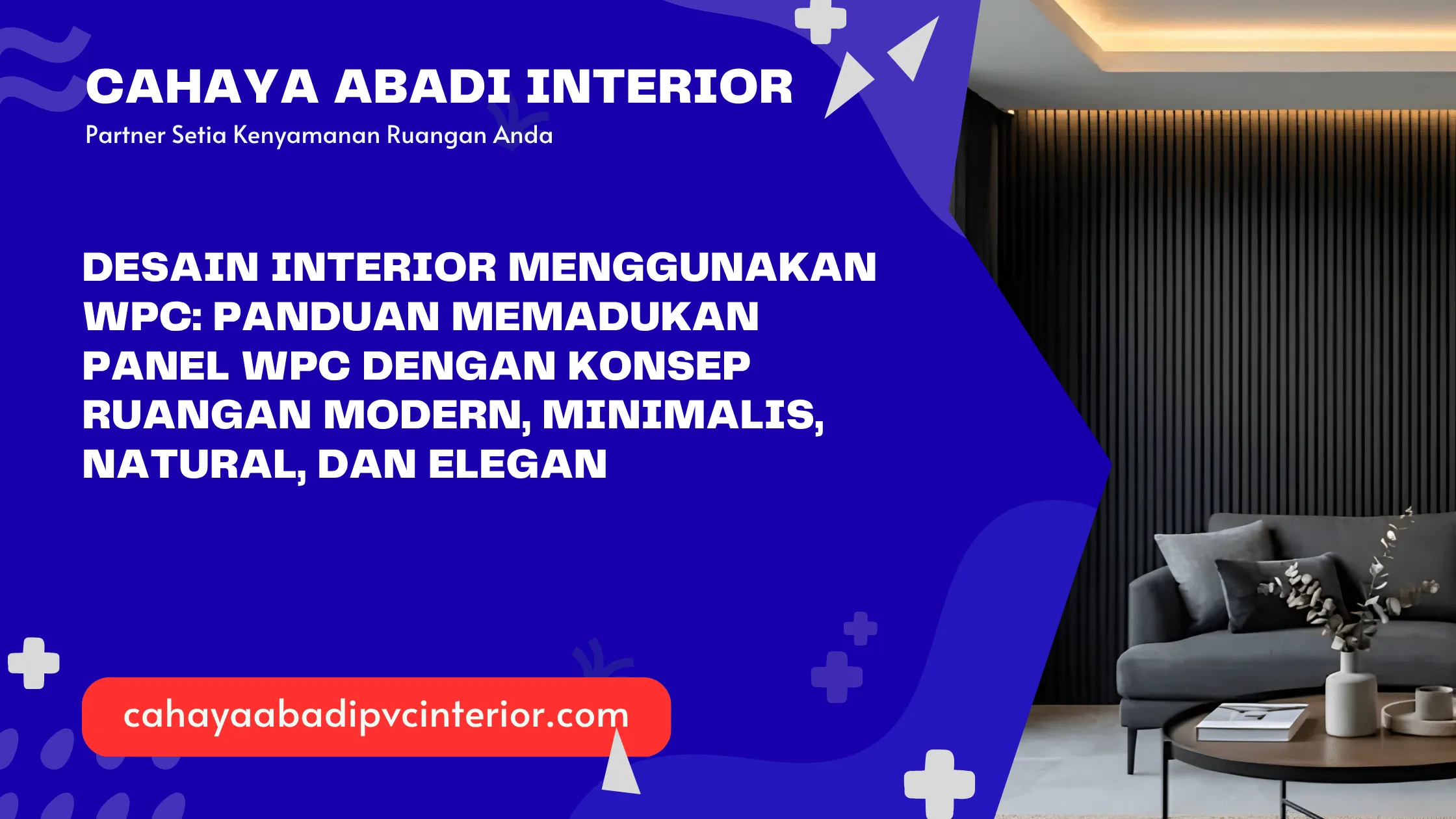 CAHAYA ABADI INTERIOR
Partner Setia Kenyamanan Ruangan Anda

DESAIN INTERIOR MENGGUNAKAN WPC: PANDUAN MEMADUKAN PANEL WPC DENGAN KONSEP RUANGAN MODERN, MINIMALIS, NATURAL, DAN ELEGAN

cahayaabadipvcinterior.com